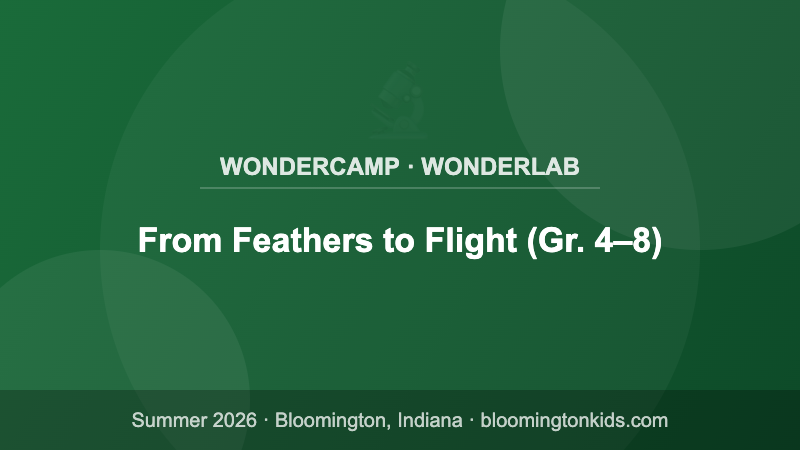 WONDERCAMP · WONDERLAB

From Feathers to Flight (Gr. 4–8)

Summer 2026 · Bloomington, Indiana · bloomingtonkids.com